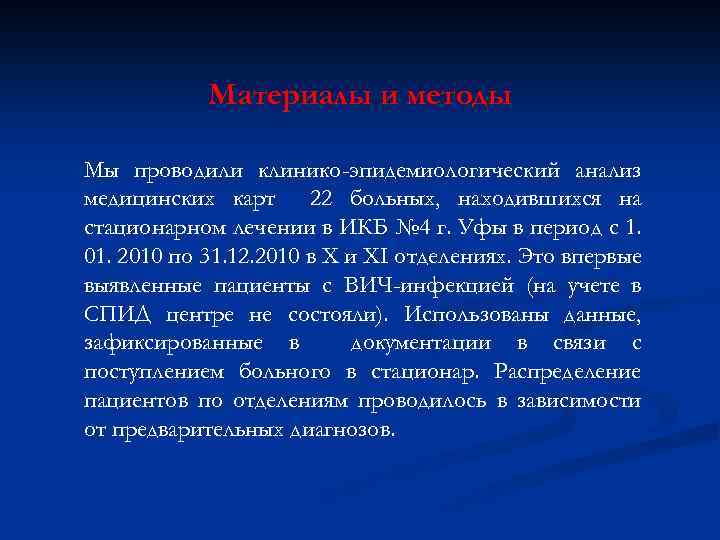 Материалы и методы

Мы проводили клинико-эпидемиологический анализ медицинских карт 22 больных, находившихся на стационарном лечении в ИКБ №4 г. Уфы в период с 1. 01. 2010 по 31.12.2010 в X и XI отделениях. Это впервые выявленные пациенты с ВИЧ-инфекцией (на учете в СПИД центре не состояли). Использованы данные, зафиксированные в документации в связи с поступлением больного в стационар. Распределение пациентов по отделениям проводилось в зависимости от предварительных диагнозов.